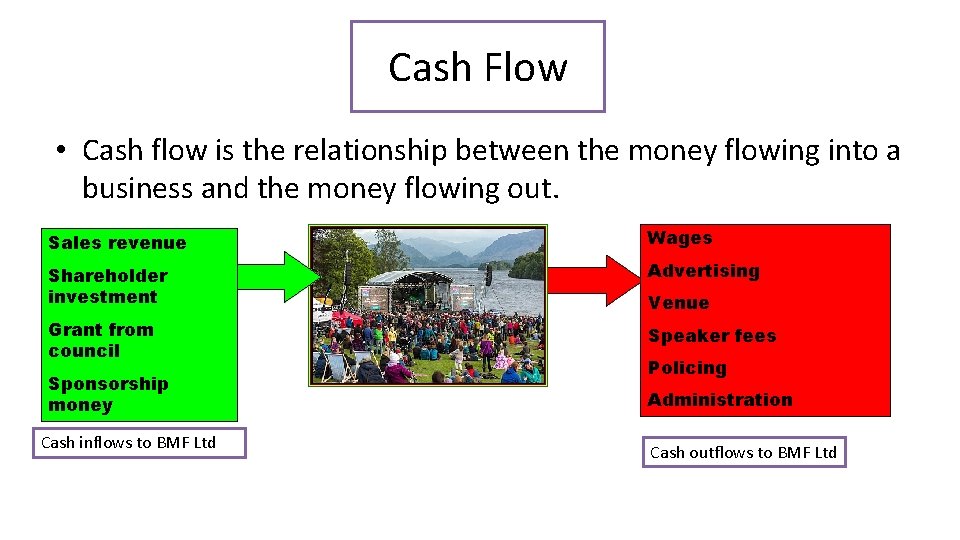 Cash Flow

• Cash flow is the relationship between the money flowing into a business and the money flowing out.

Sales revenue

Shareholder investment

Grant from council

Sponsorship money

Cash inflows to BMF Ltd

Wages

Advertising

Venue

Speaker fees

Policing

Administration

Cash outflows to BMF Ltd